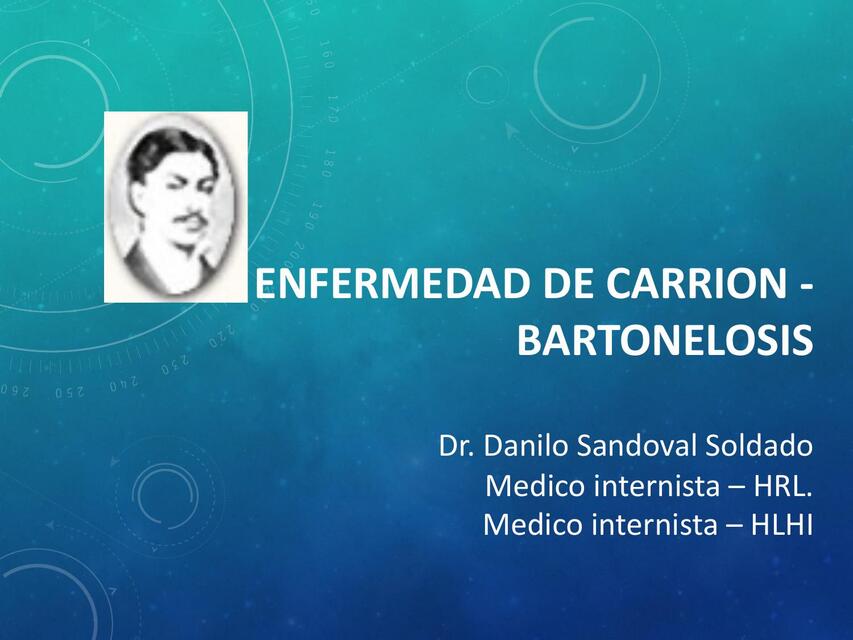 ENFERMEDAD DE CARRION - BARTONELOSIS

Dr. Danilo Sandoval Soldado
Medico internista – HRL.
Medico internista – HLHI